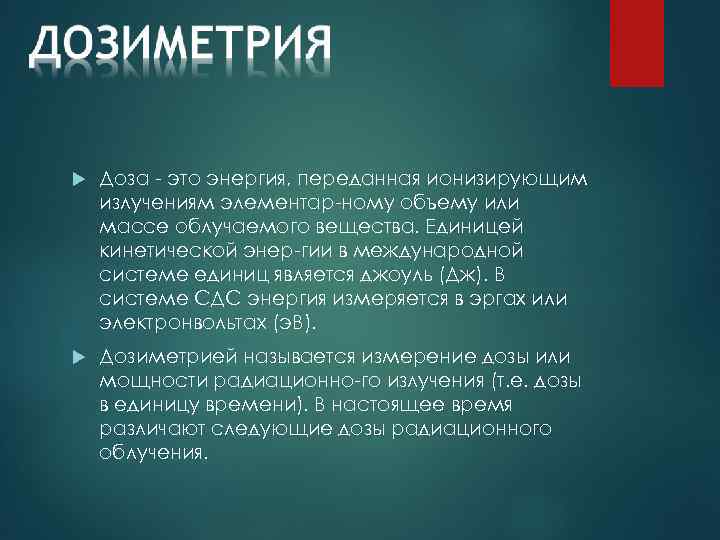 ДОЗИМЕТРИЯ

Доза - это энергия, переданная ионизирующим излучениям элементар-ному объему или массе облучаемого вещества. Единицей кинетической энер-гии в международной системе единиц является джоуль (Дж). В системе СДС энергия измеряется в эргах или электронвольтах (эВ).

Дозиметрией называется измерение дозы или мощности радиационно-го излучения (т.е. дозы в единицу времени). В настоящее время различают следующие дозы радиационного облучения.